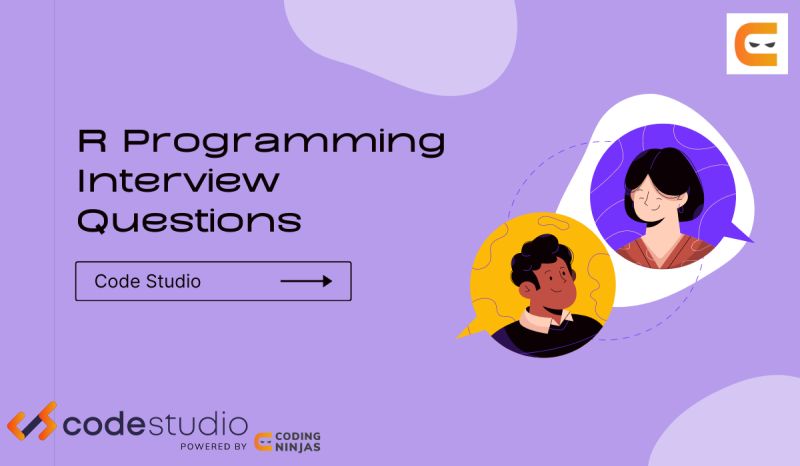 R Programming Interview Questions

Code Studio

codestudio
POWERED BY CODING NINJAS